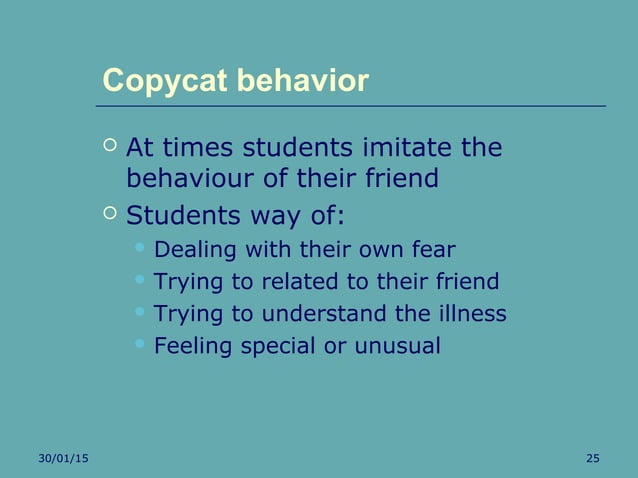 Copycat behavior

- At times students imitate the behaviour of their friend
- Students way of:
  - Dealing with their own fear
  - Trying to related to their friend
  - Trying to understand the illness
  - Feeling special or unusual

30/01/15

25